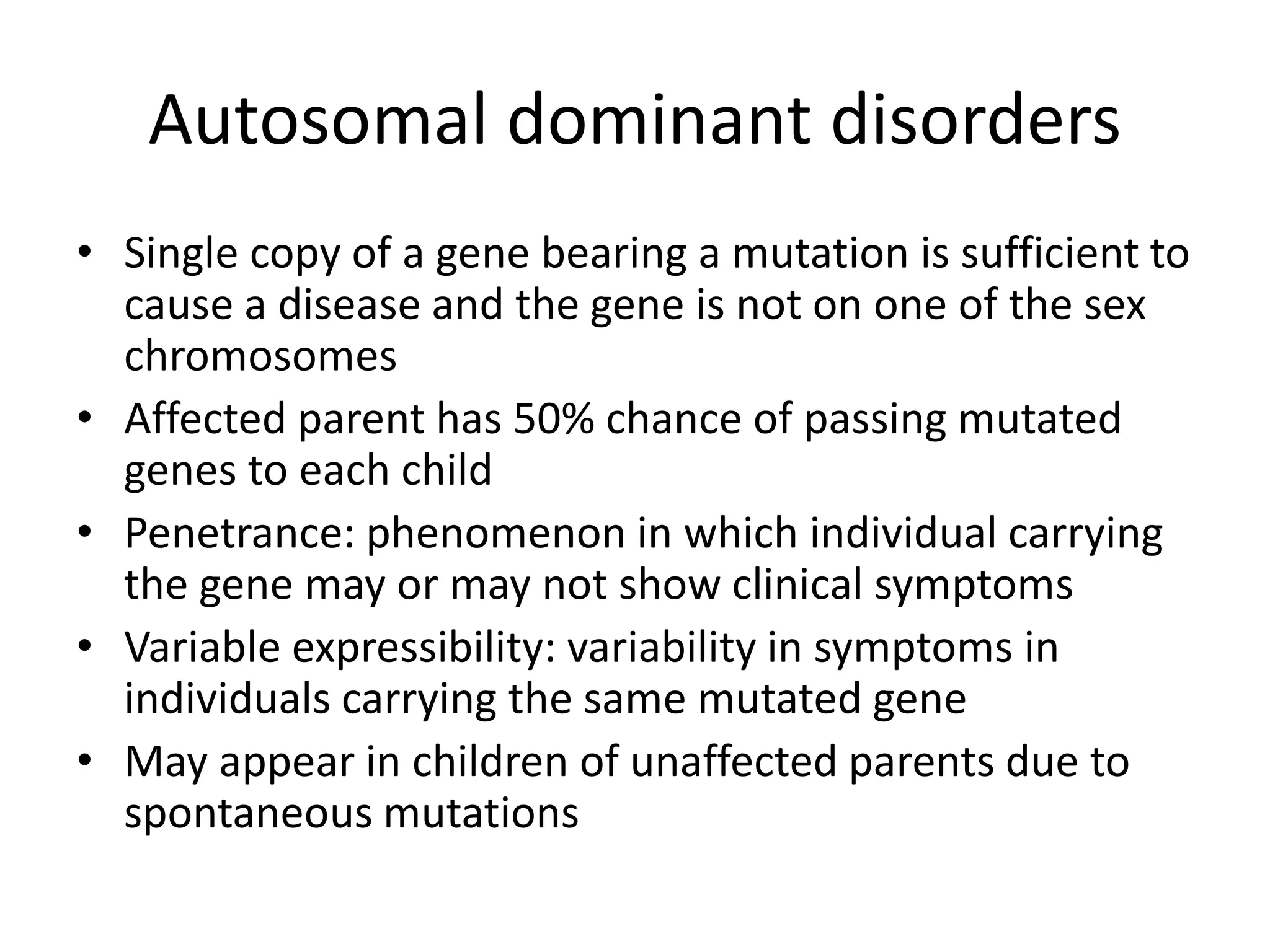 Autosomal dominant disorders

• Single copy of a gene bearing a mutation is sufficient to cause a disease and the gene is not on one of the sex chromosomes
• Affected parent has 50% chance of passing mutated genes to each child
• Penetrance: phenomenon in which individual carrying the gene may or may not show clinical symptoms
• Variable expressibility: variability in symptoms in individuals carrying the same mutated gene
• May appear in children of unaffected parents due to spontaneous mutations